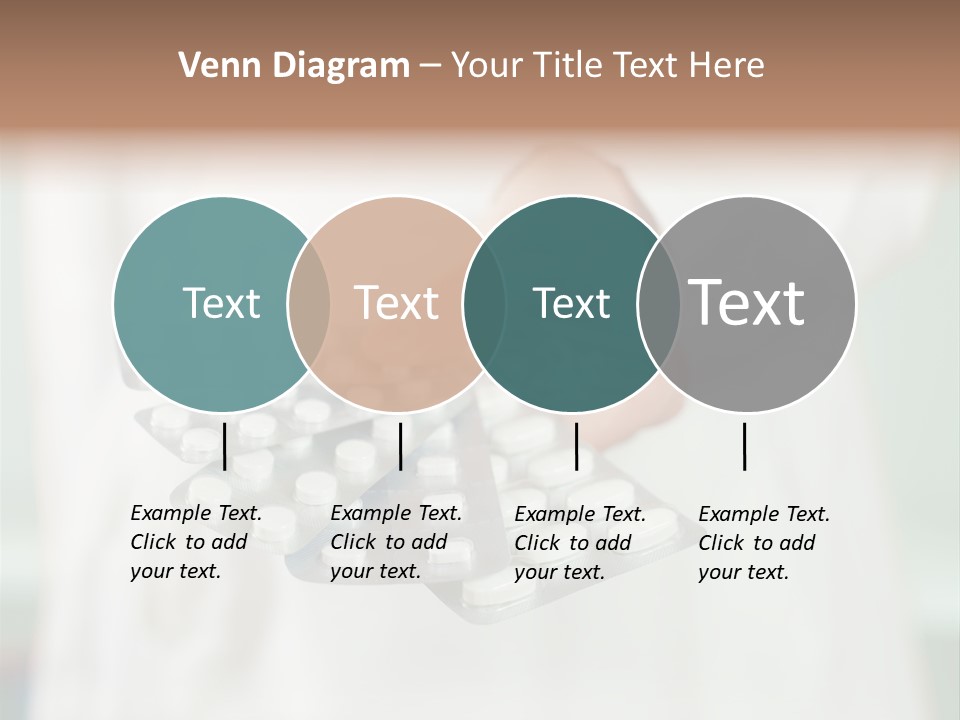 Venn Diagram – Your Title Text Here

Text

Text

Text

Text

Example Text. Click to add your text.

Example Text. Click to add your text.

Example Text. Click to add your text.

Example Text. Click to add your text.